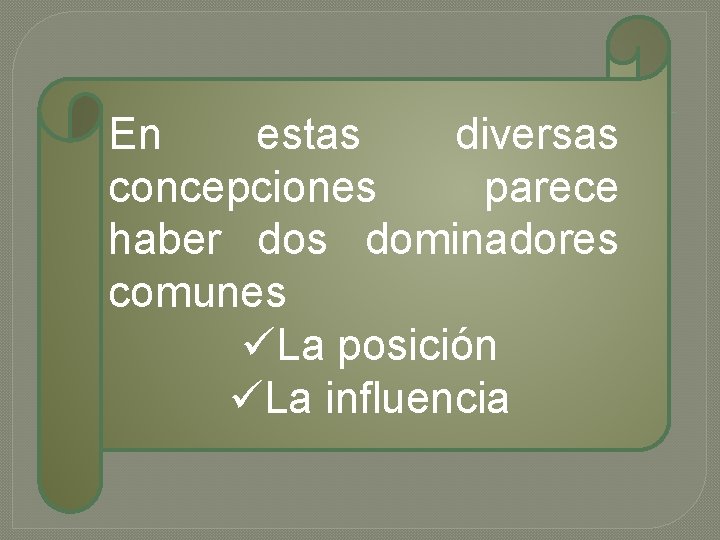 En estas diversas concepciones parece haber dos dominadores comunes

✓La posición
✓La influencia